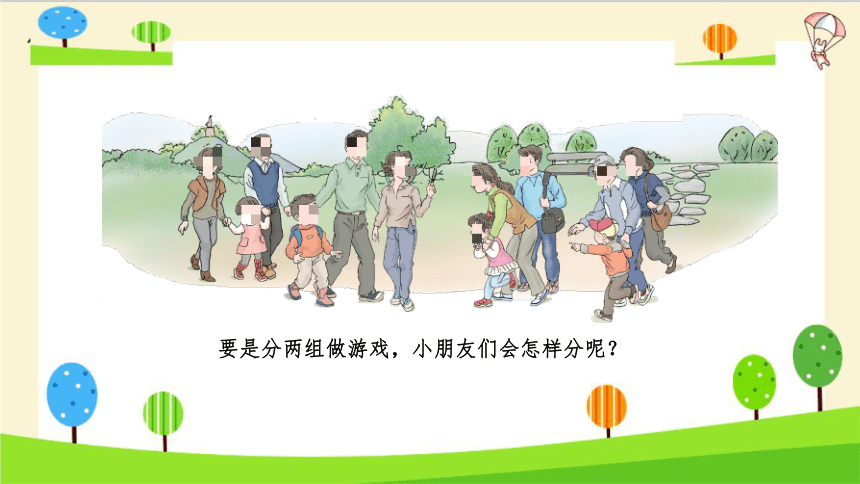 要是分两组做游戏，小朋友们会怎样分呢？